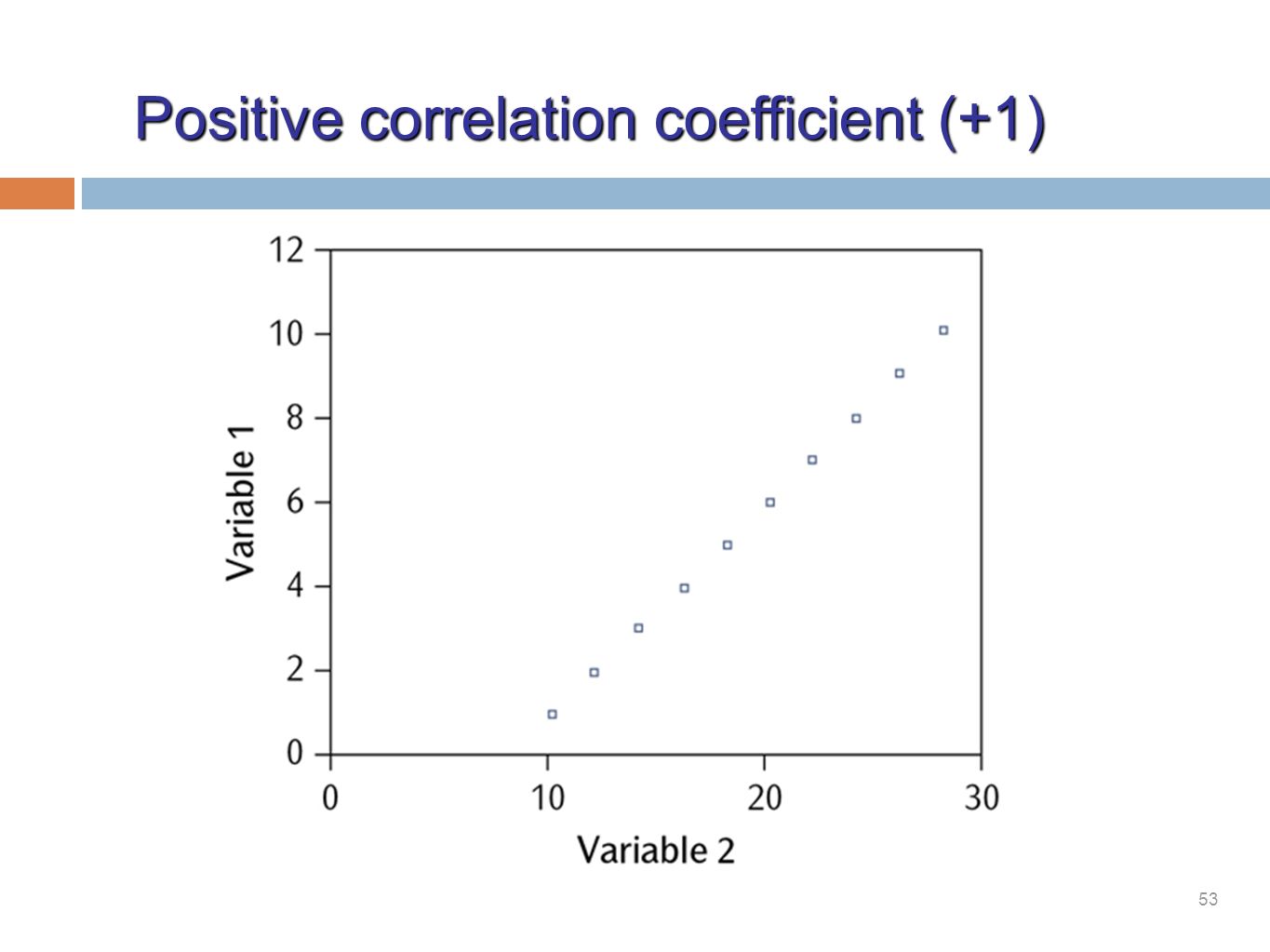 Positive correlation coefficient (+1)

12
10
8
6
4
2
0
Variable 1
0
10
20
30
Variable 2

53